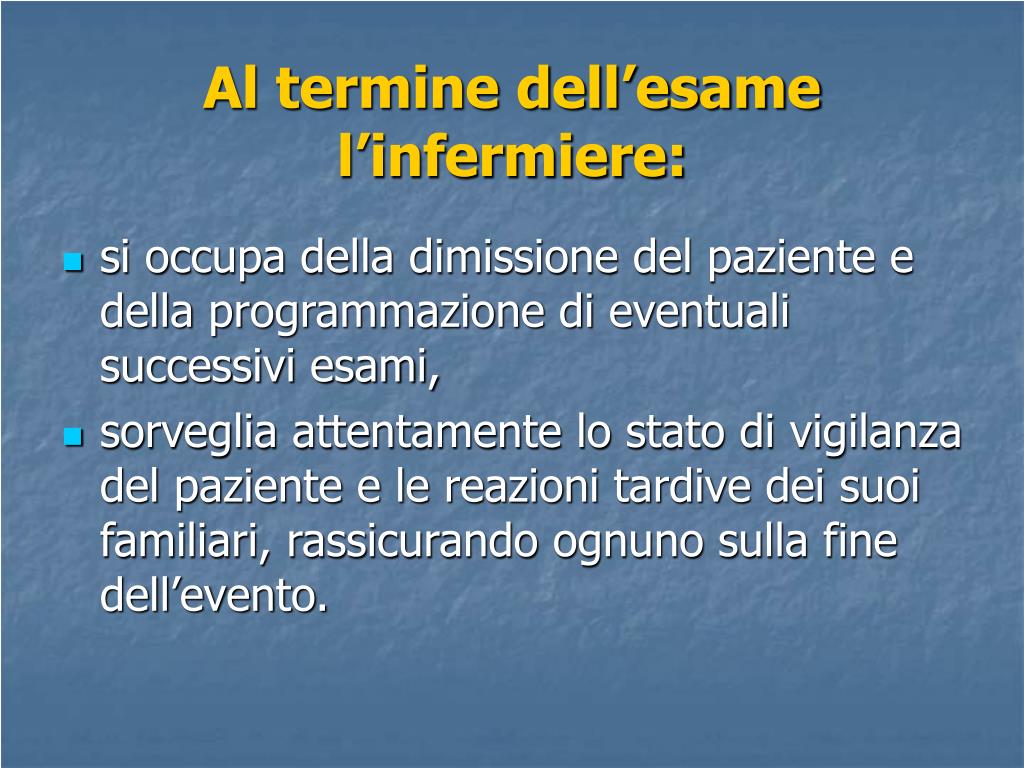 Al termine dell’esame l’infermiere:

- si occupa della dimissione del paziente e della programmazione di eventuali successivi esami,
- sorveglia attentamente lo stato di vigilanza del paziente e le reazioni tardive dei suoi familiari, rassicurando ognuno sulla fine dell’evento.